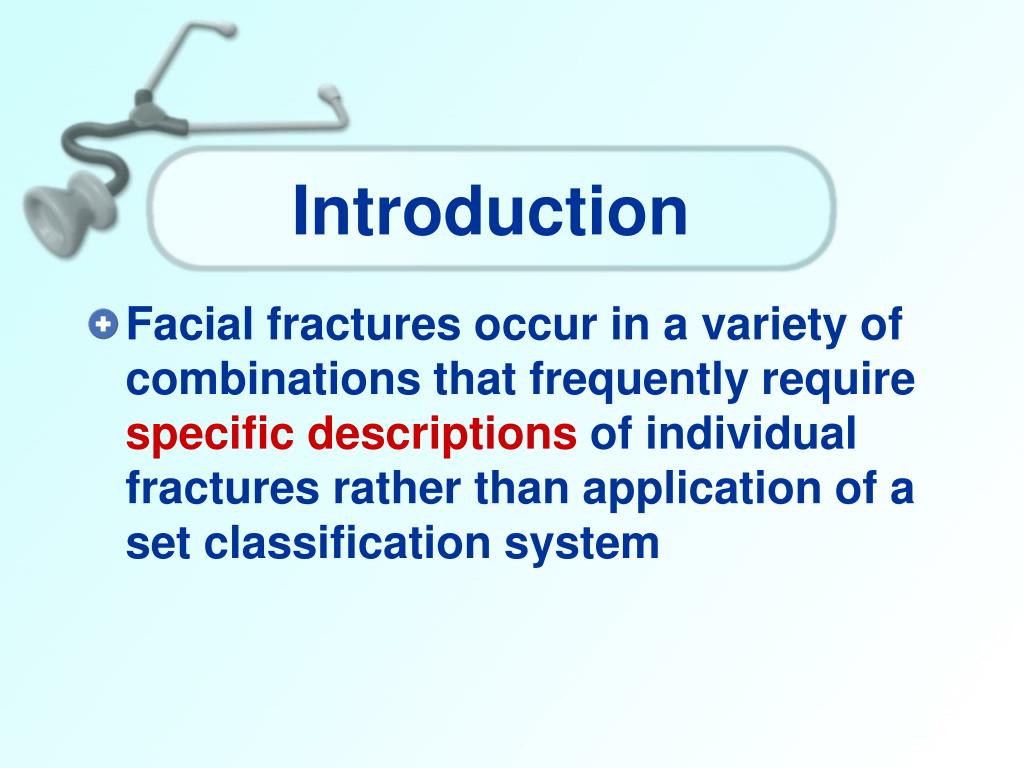 Introduction

Facial fractures occur in a variety of combinations that frequently require specific descriptions of individual fractures rather than application of a set classification system